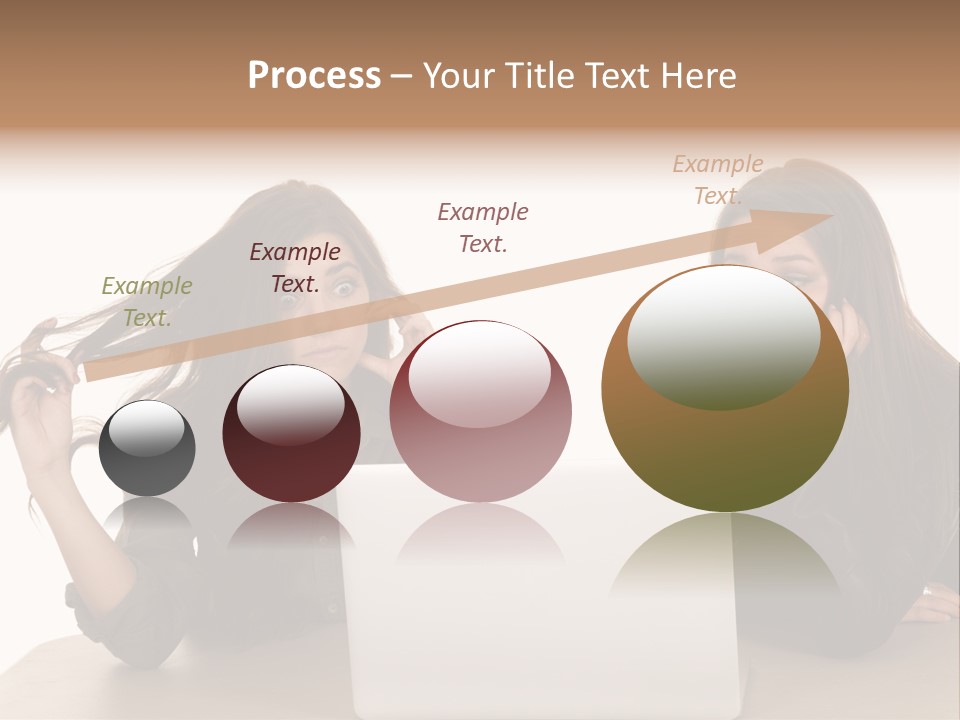 Process – Your Title Text Here

Example Text.

Example Text.

Example Text.

Example Text.